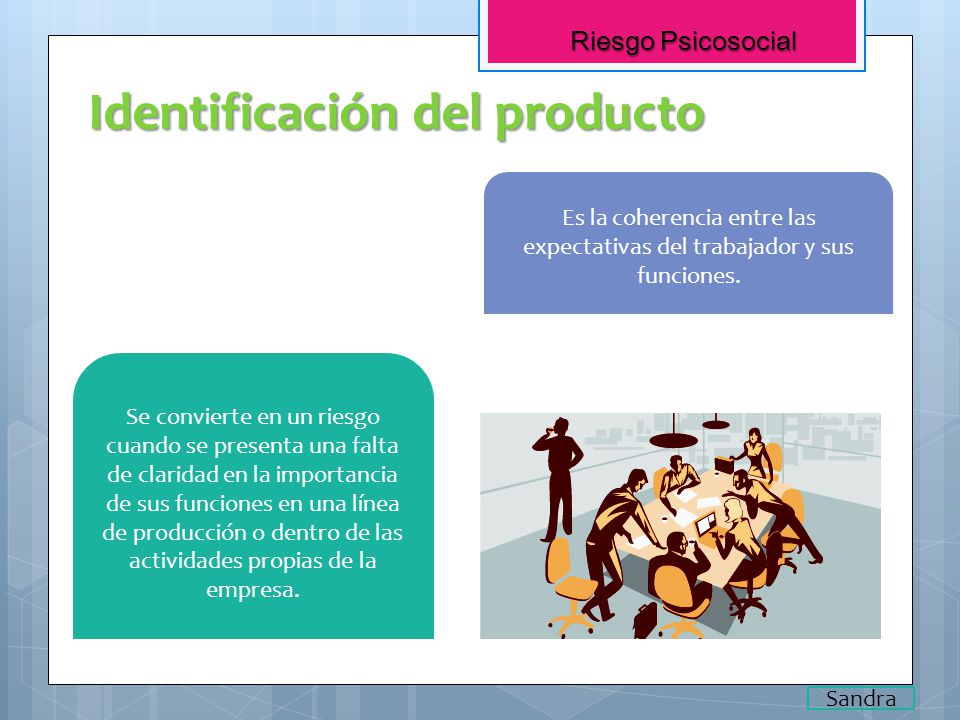 Riesgo Psicosocial

Identificación del producto

Es la coherencia entre las expectativas del trabajador y sus funciones.

Se convierte en un riesgo cuando se presenta una falta de claridad en la importancia de sus funciones en una línea de producción o dentro de las actividades propias de la empresa.

Sandra